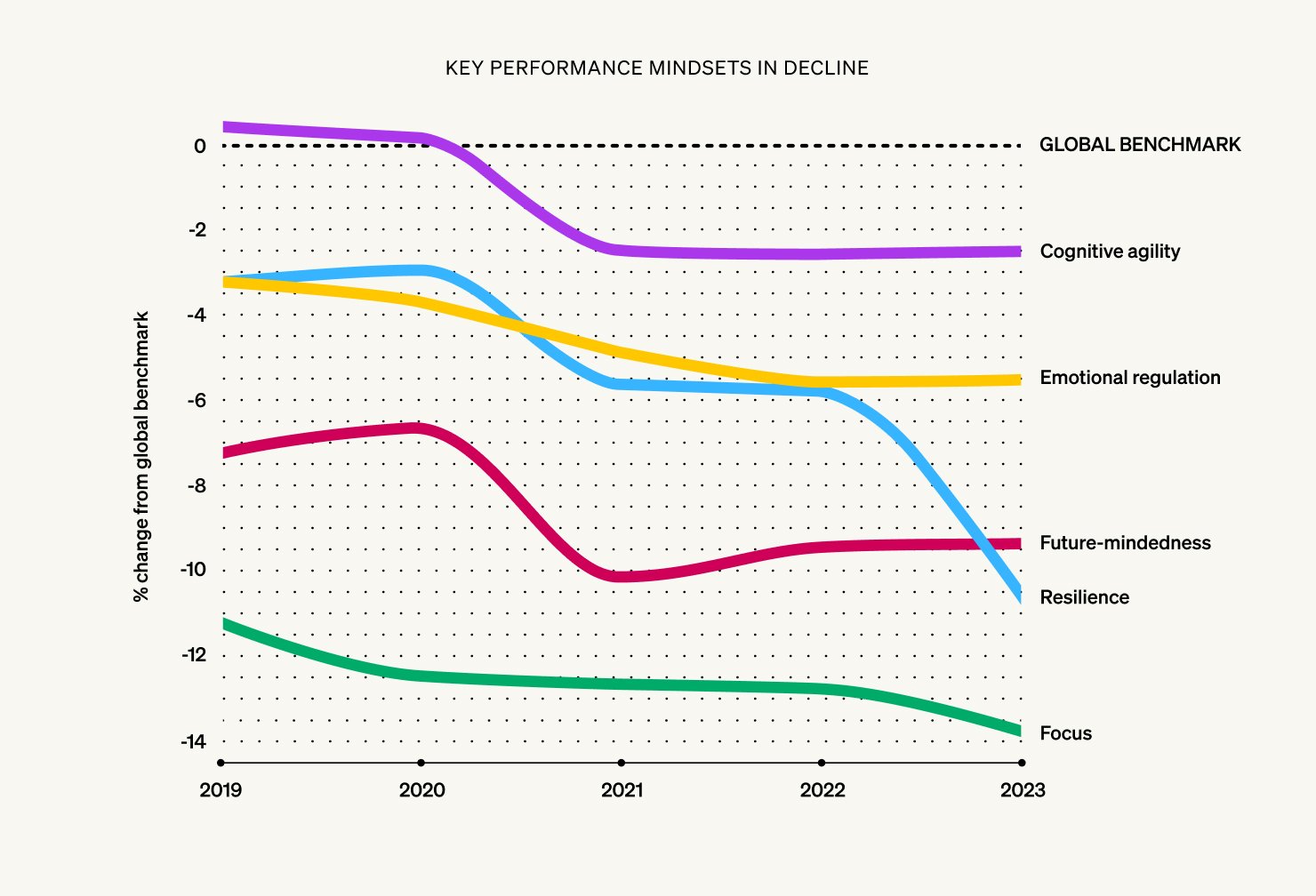 KEY PERFORMANCE MINDSETS IN DECLINE

% change from global benchmark

0
-2
-4
-6
-8
-10
-12
-14

GLOBAL BENCHMARK
Cognitive agility
Emotional regulation
Future-mindedness
Resilience
Focus

2019
2020
2021
2022
2023